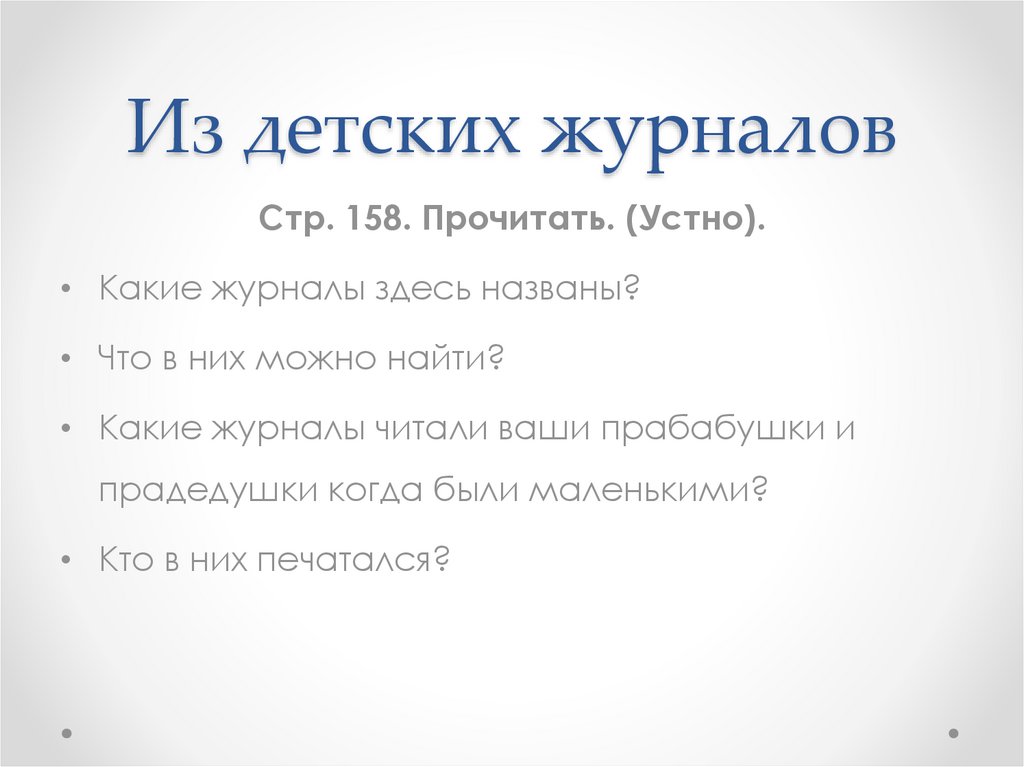 Из детских журналов

Стр. 158. Прочитать. (Устно).

• Какие журналы здесь названы?

• Что в них можно найти?

• Какие журналы читали ваши прабабушки и прадедушки когда были маленькими?

• Кто в них печатался?